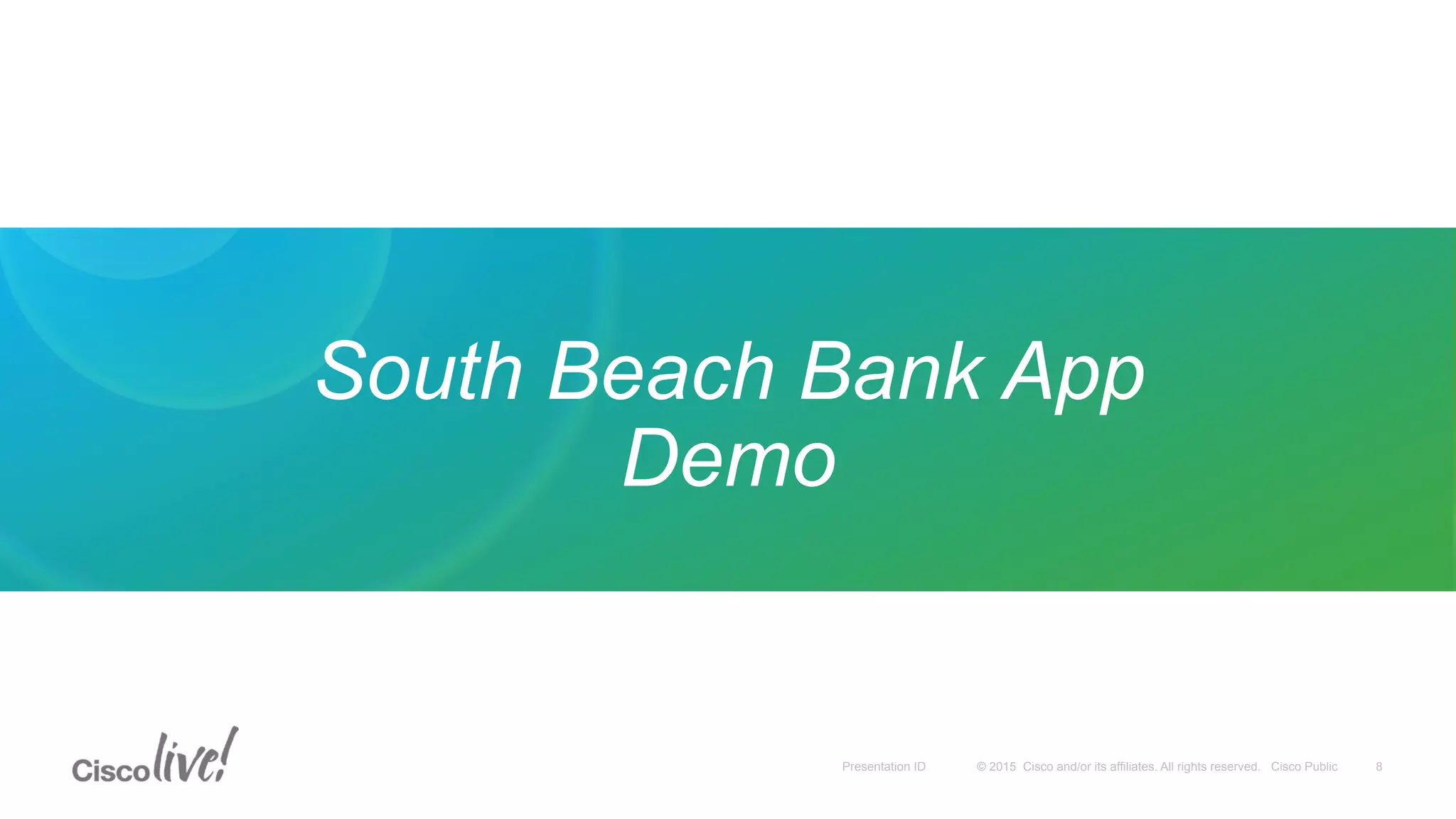 South Beach Bank App Demo

Cisco live!

Presentation ID © 2015 Cisco and/or its affiliates. All rights reserved. Cisco Public 8